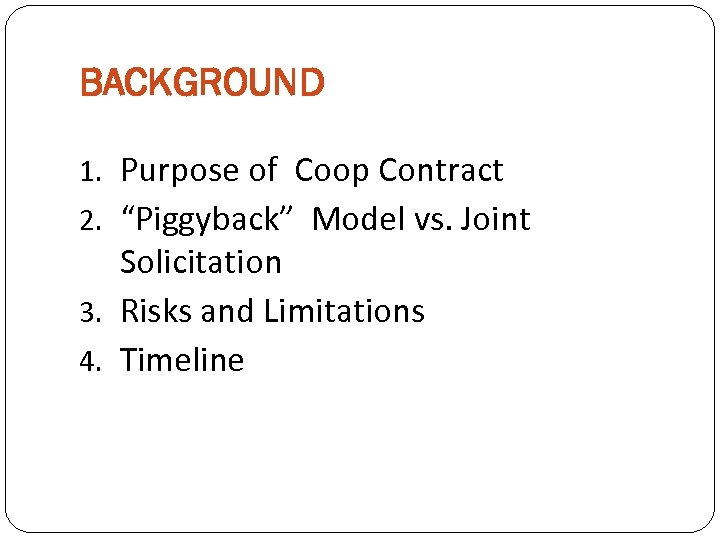 BACKGROUND

1. Purpose of Coop Contract
2. “Piggyback” Model vs. Joint Solicitation
3. Risks and Limitations
4. Timeline